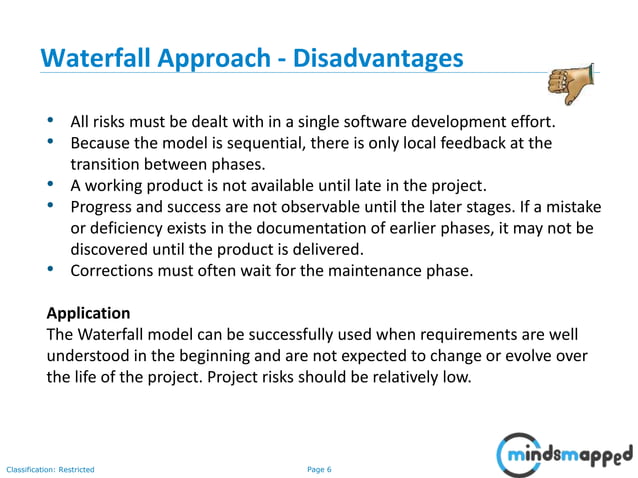 Waterfall Approach - Disadvantages

• All risks must be dealt with in a single software development effort.
• Because the model is sequential, there is only local feedback at the transition between phases.
• A working product is not available until late in the project.
• Progress and success are not observable until the later stages. If a mistake or deficiency exists in the documentation of earlier phases, it may not be discovered until the product is delivered.
• Corrections must often wait for the maintenance phase.

Application
The Waterfall model can be successfully used when requirements are well understood in the beginning and are not expected to change or evolve over the life of the project. Project risks should be relatively low.

Classification: Restricted

Page 6

mindsmapped